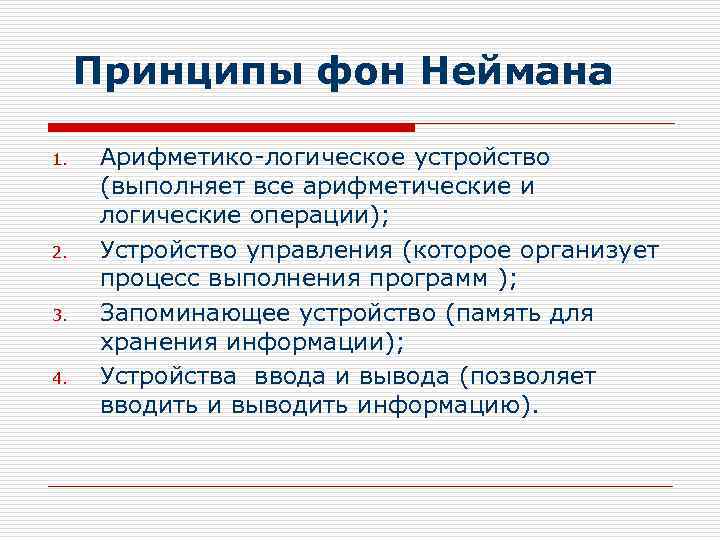 Принципы фон Неймана

1. Арифметико-логическое устройство (выполняет все арифметические и логические операции);
2. Устройство управления (которое организует процесс выполнения программ );
3. Запоминающее устройство (память для хранения информации);
4. Устройства ввода и вывода (позволяет вводить и выводить информацию).